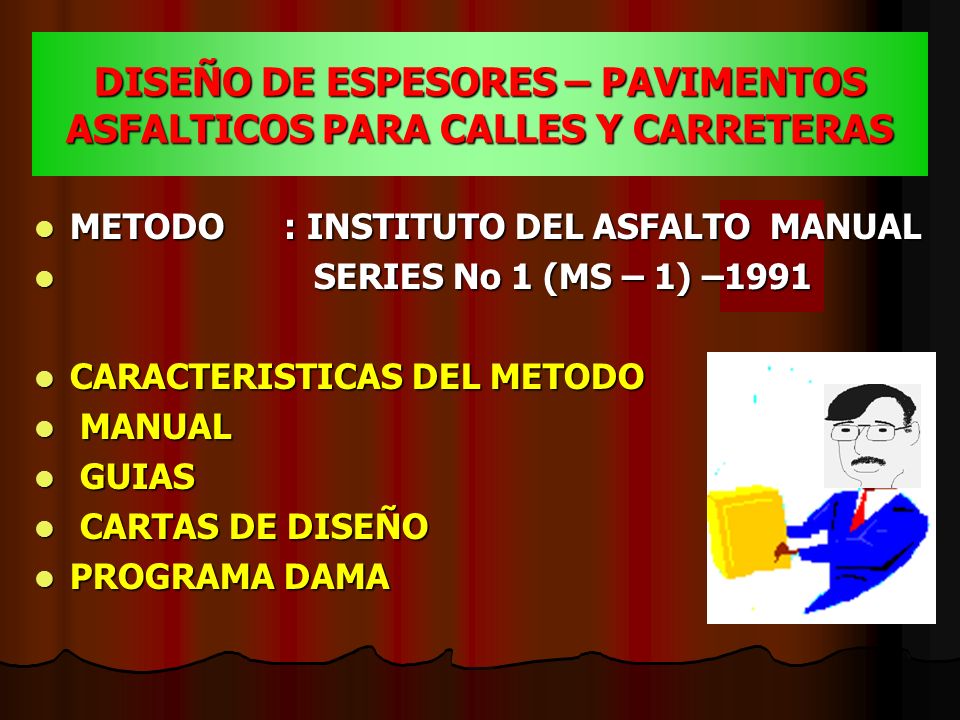 DISEÑO DE ESPESORES – PAVIMENTOS ASFALTICOS PARA CALLES Y CARRETERAS

- METODO : INSTITUTO DEL ASFALTO MANUAL
- SERIES No 1 (MS – 1) –1991

- CARACTERISTICAS DEL METODO
- MANUAL
- GUIAS
- CARTAS DE DISEÑO
- PROGRAMA DAMA